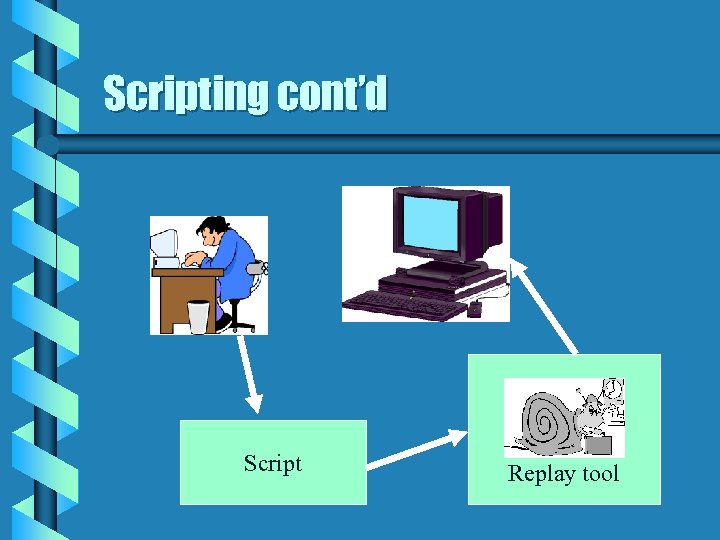 Scripting cont'd

Script

Replay tool